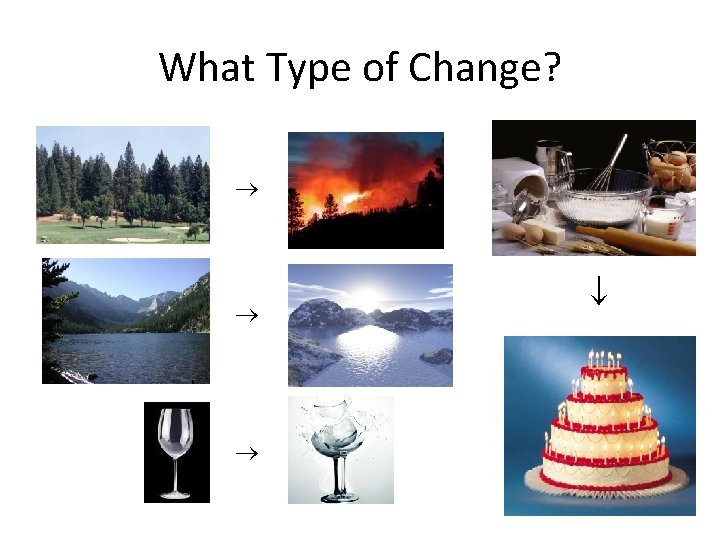 What Type of Change?

→

→

→

↓